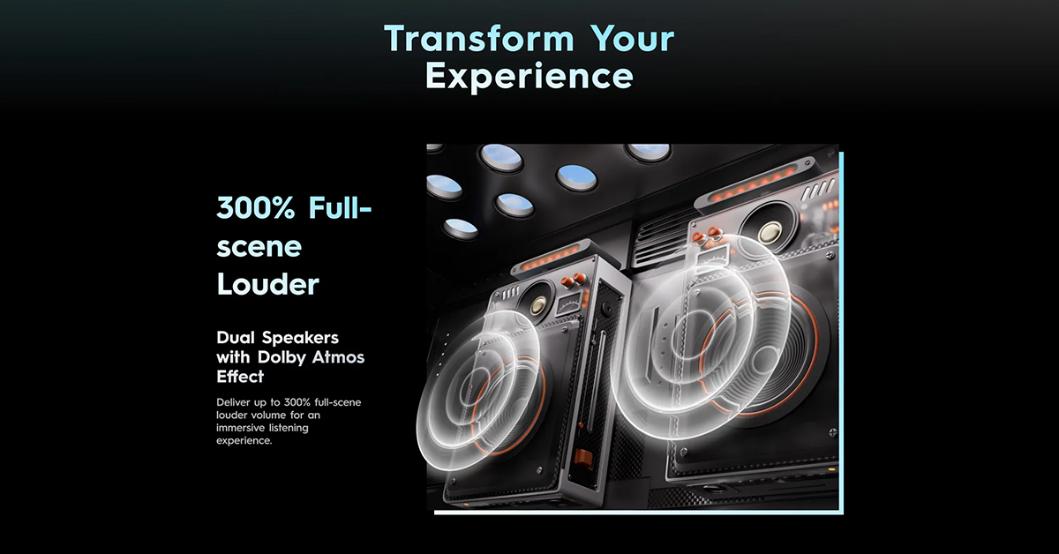 Transform Your Experience

300% Full-scene Louder

Dual Speakers with Dolby Atmos Effect

Deliver up to 300% full-scene louder volume for an immersive listening experience.